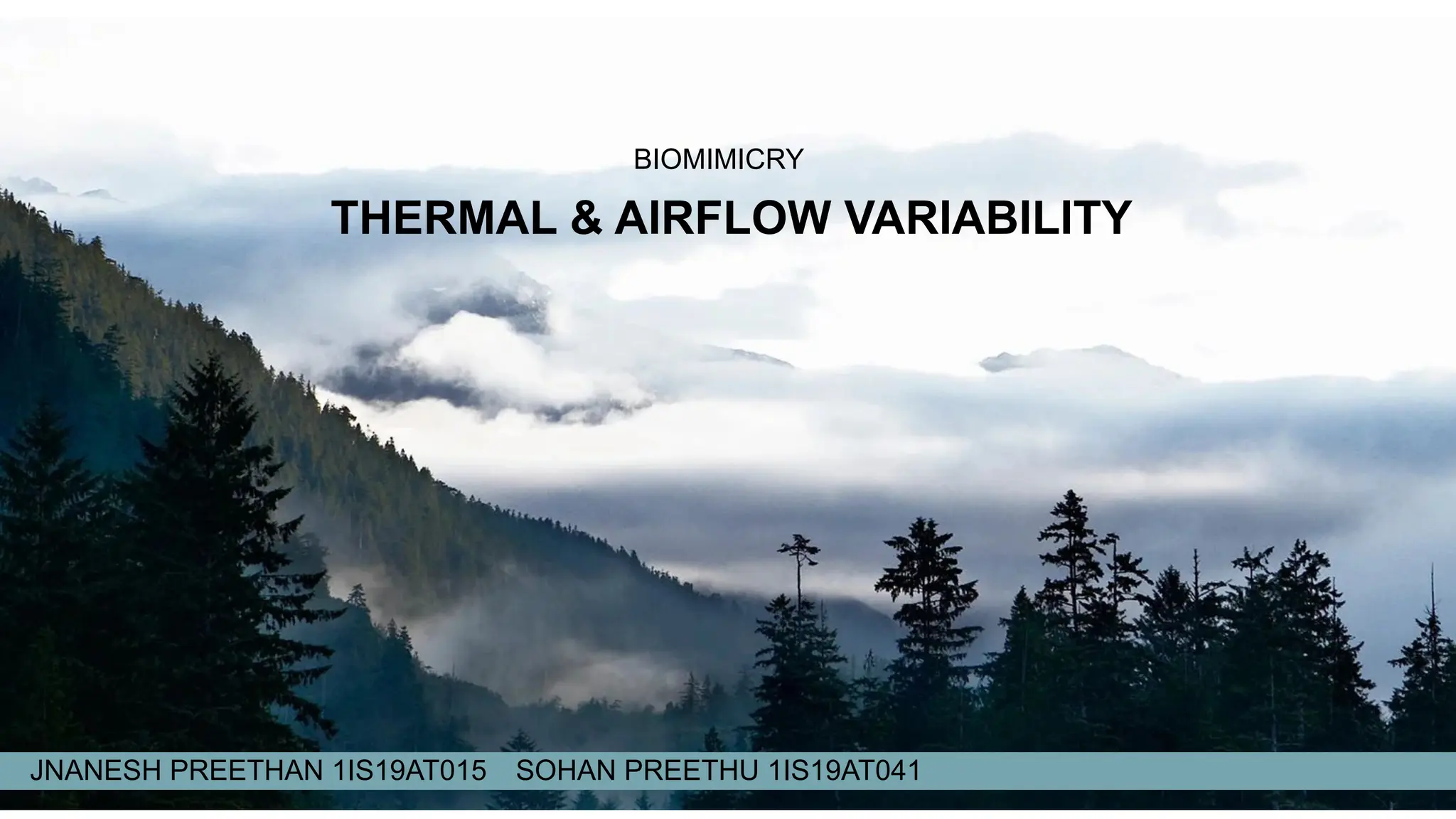 BIOMIMICRY

THERMAL & AIRFLOW VARIABILITY

JNANESH PREETHAN 1IS19AT015 SOHAN PREETHU 1IS19AT041